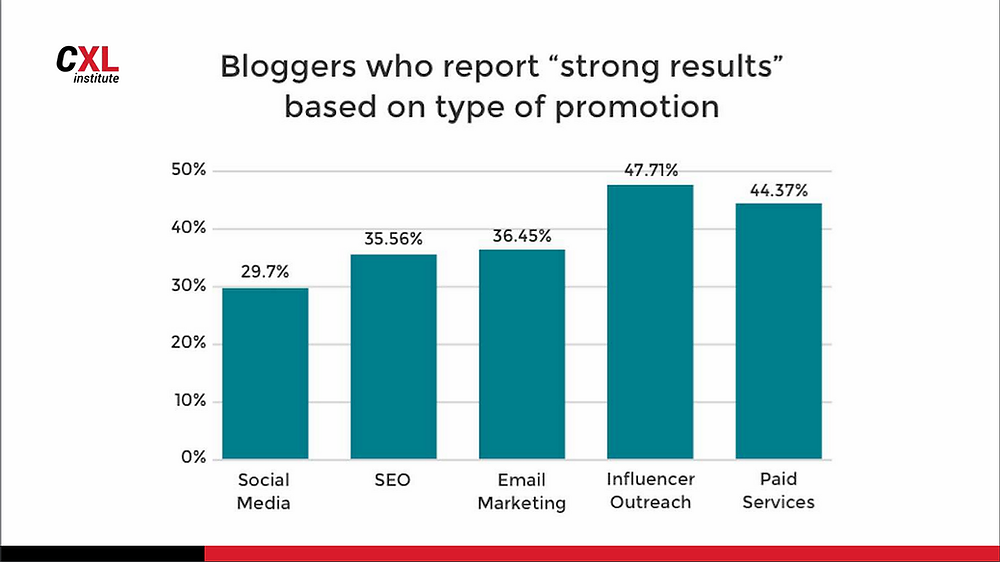 CXL institute

Bloggers who report “strong results” based on type of promotion

50%
40%
30%
20%
10%
0%

29.7%
35.56%
36.45%
47.71%
44.37%

Social Media
SEO
Email Marketing
Influencer Outreach
Paid Services